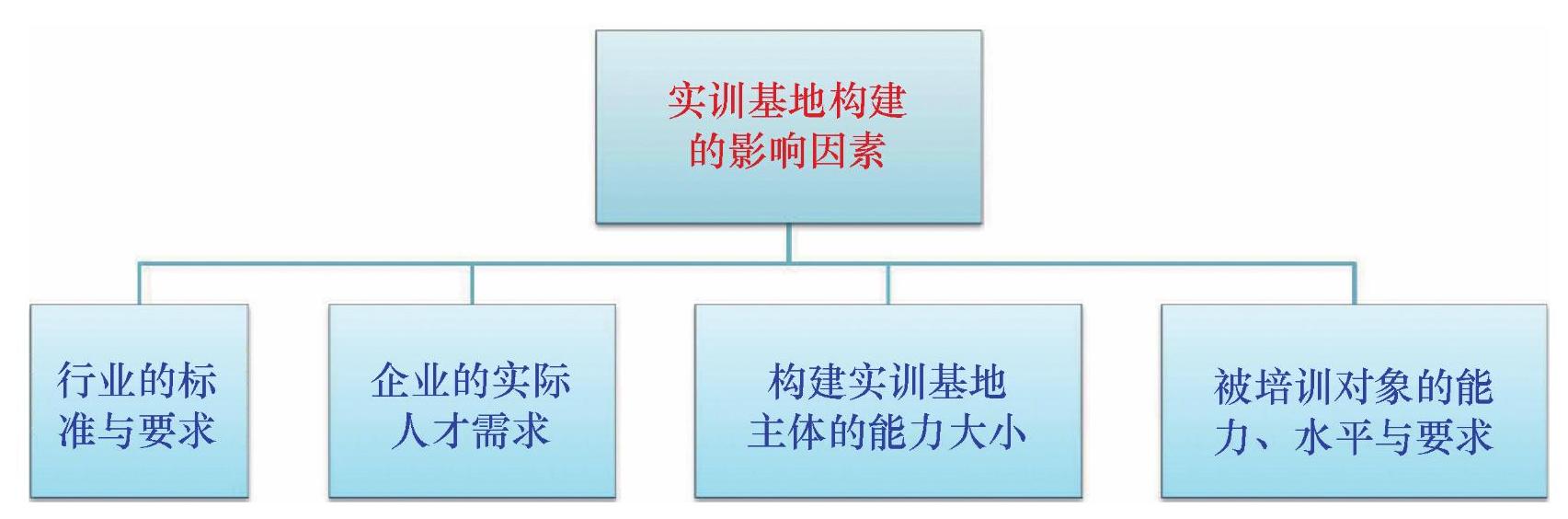 实训基地构建的影响因素

行业的标准与要求

企业的实际人才需求

构建实训基地主体的能力大小

被培训对象的能力、水平与要求